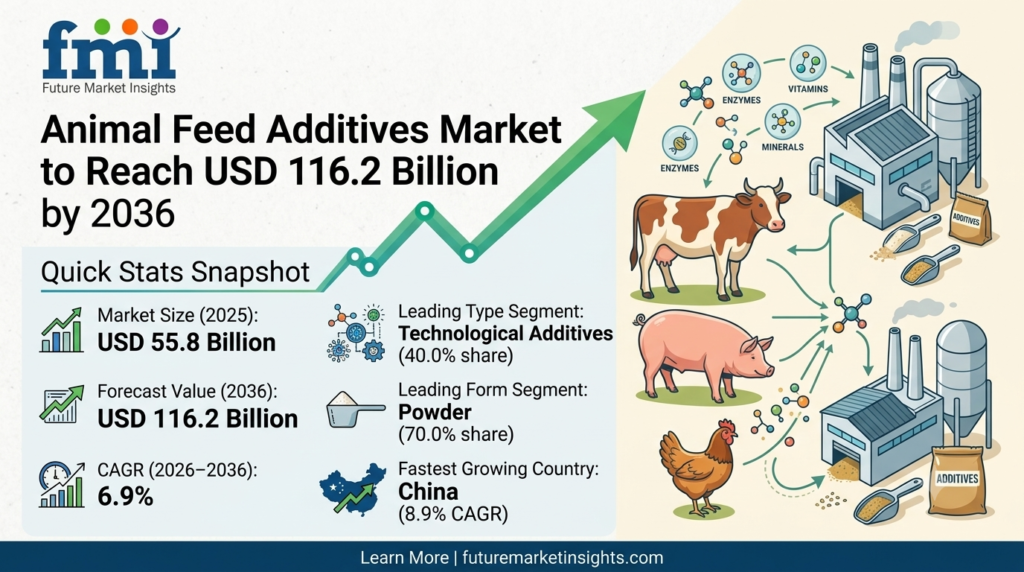 fmi
Future Market Insights

Animal Feed Additives Market to Reach USD 116.2 Billion by 2036

Quick Stats Snapshot

Market Size (2025):
USD 55.8 Billion

Forecast Value (2036):
USD 116.2 Billion

CAGR (2026–2036):
6.9%

Leading Type Segment:
Technological Additives
(40.0% share)

Leading Form Segment:
Powder
(70.0% share)

Fastest Growing Country:
China
(8.9% CAGR)

ENZYMES
VITAMINS
ENZYMES
MINERALS
ADDITIVES
ADDITIVES

Learn More | futuremarketinsights.com